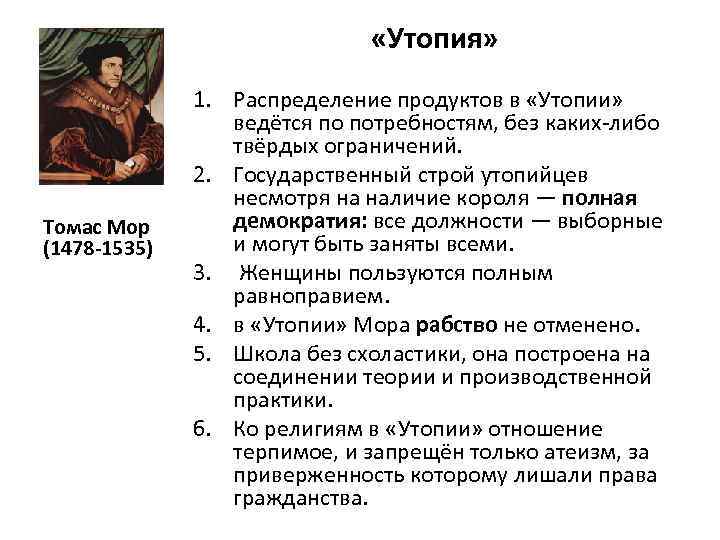 «Утопия»

Томас Мор (1478-1535)

1. Распределение продуктов в «Утопии» ведётся по потребностям, без каких-либо твёрдых ограничений.
2. Государственный строй утопийцев несмотря на наличие короля — полная демократия: все должности — выборные и могут быть заняты всеми.
3. Женщины пользуются полным равноправием.
4. в «Утопии» Мора рабство не отменено.
5. Школа без схоластики, она построена на соединении теории и производственной практики.
6. Ко религиям в «Утопии» отношение терпимое, и запрещён только атеизм, за приверженность которому лишали права гражданства.